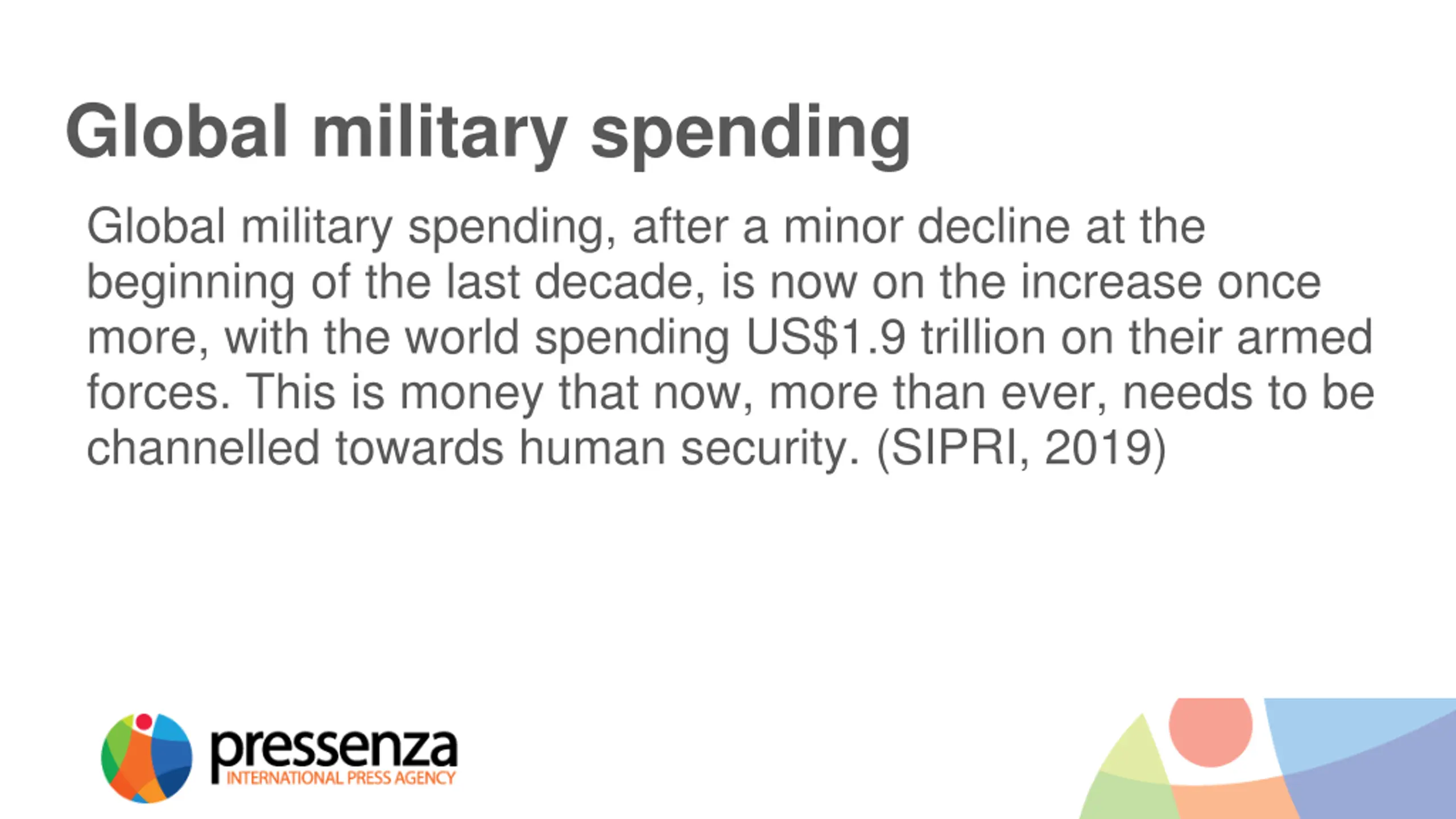 Global military spending

Global military spending, after a minor decline at the beginning of the last decade, is now on the increase once more, with the world spending US$1.9 trillion on their armed forces. This is money that now, more than ever, needs to be channelled towards human security. (SIPRI, 2019)

pressenza
INTERNATIONAL PRESS AGENCY